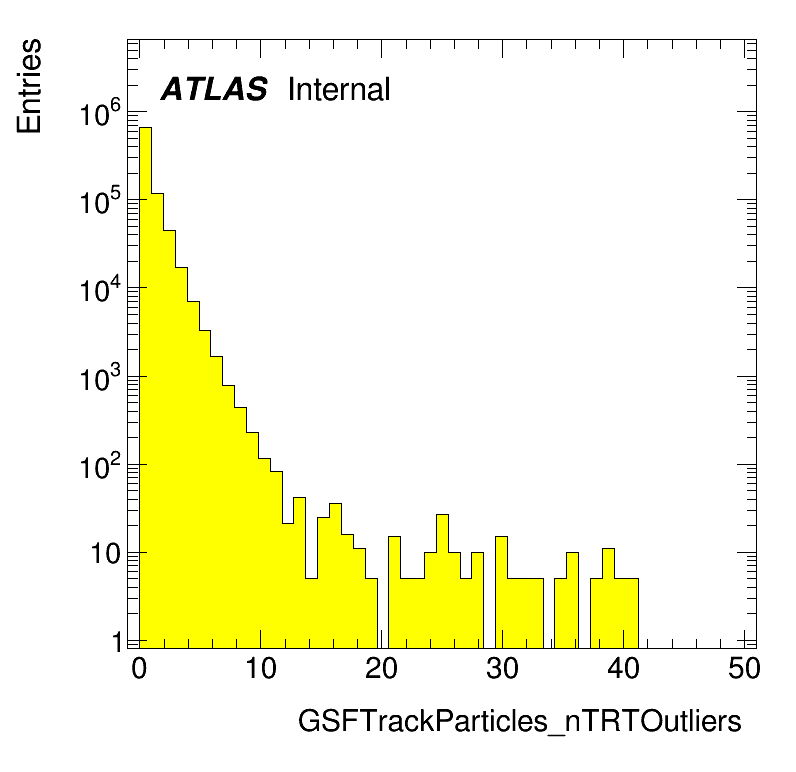 Entries

ATLAS Internal

$10^6$
$10^5$
$10^4$
$10^3$
$10^2$
10
1

0 10 20 30 40 50

GSFTrackParticles_nTRTOutliers